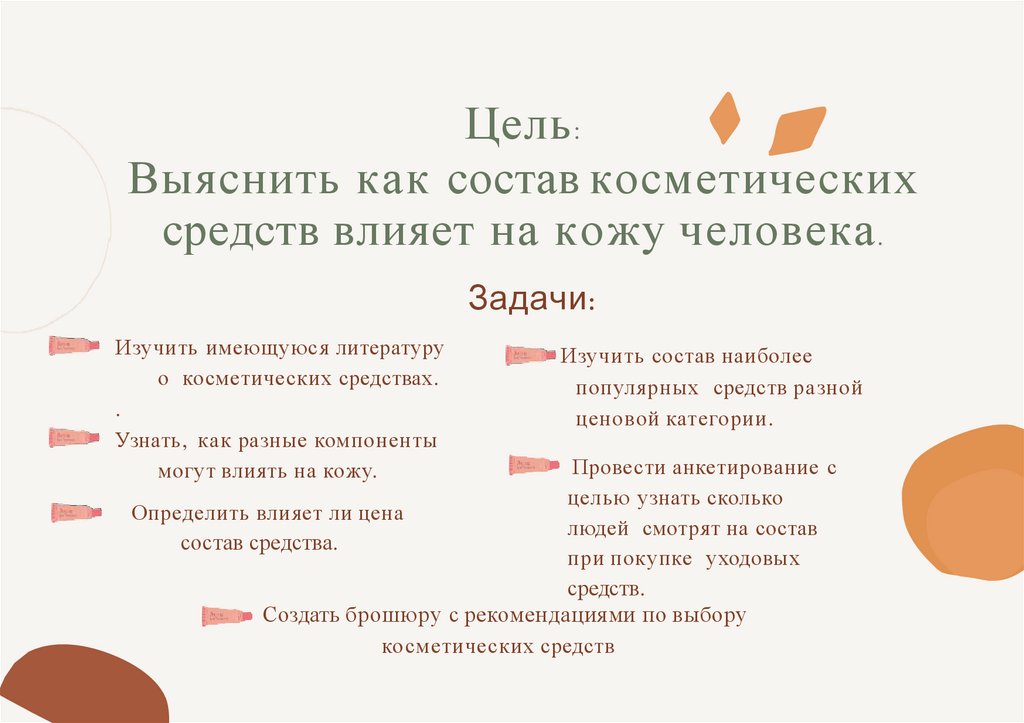 Цель:
Выяснить как состав косметических средств влияет на кожу человека.

Задачи:

Изучить имеющуюся литературу о косметических средствах.
.

Узнать, как разные компоненты могут влиять на кожу.

Определить влияет ли цена состав средства.

Изучить состав наиболее популярных средств разной ценовой категории.

Провести анкетирование с целью узнать сколько людей смотрят на состав при покупке уходовых средств.

Создать брошюру с рекомендациями по выбору косметических средств